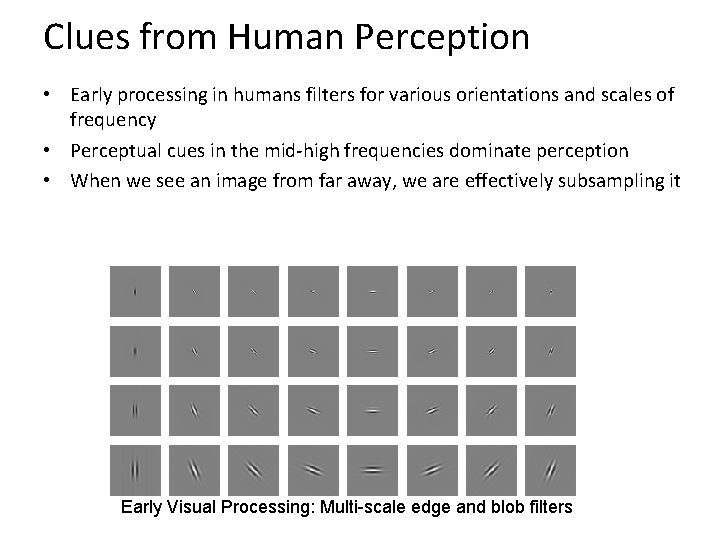 Clues from Human Perception

• Early processing in humans filters for various orientations and scales of frequency
• Perceptual cues in the mid-high frequencies dominate perception
• When we see an image from far away, we are effectively subsampling it

Early Visual Processing: Multi-scale edge and blob filters